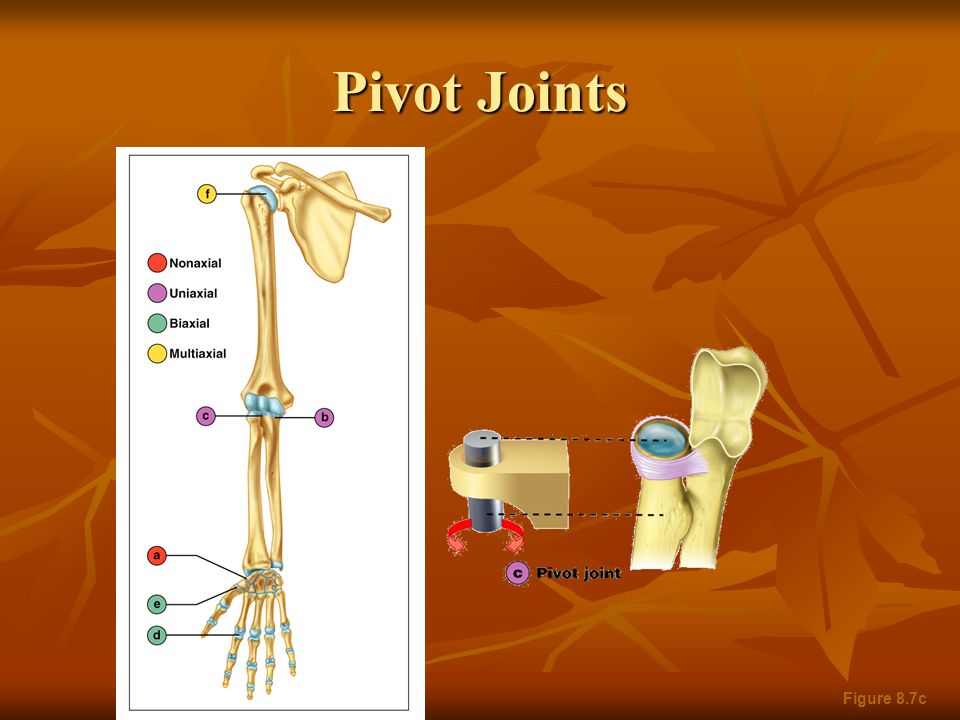 Pivot Joints

f

Nonaxial

Uniaxial

Biaxial

Multiaxial

c

b

a

e

d

c Pivot joint

Figure 8.7c